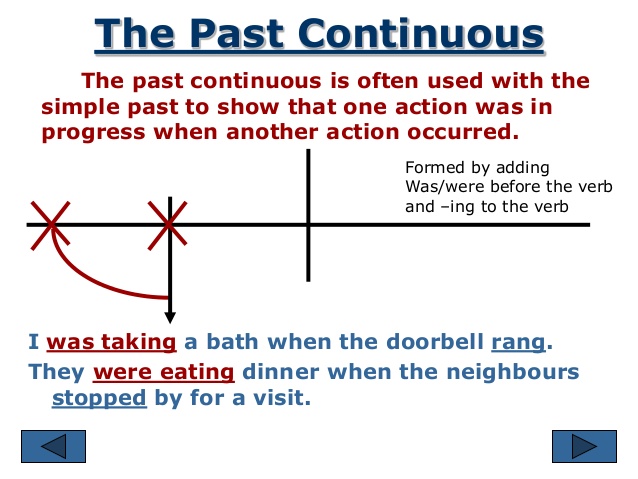 The Past Continuous

The past continuous is often used with the simple past to show that one action was in progress when another action occurred.

Formed by adding Was/were before the verb and –ing to the verb

I was taking a bath when the doorbell rang.

They were eating dinner when the neighbours stopped by for a visit.